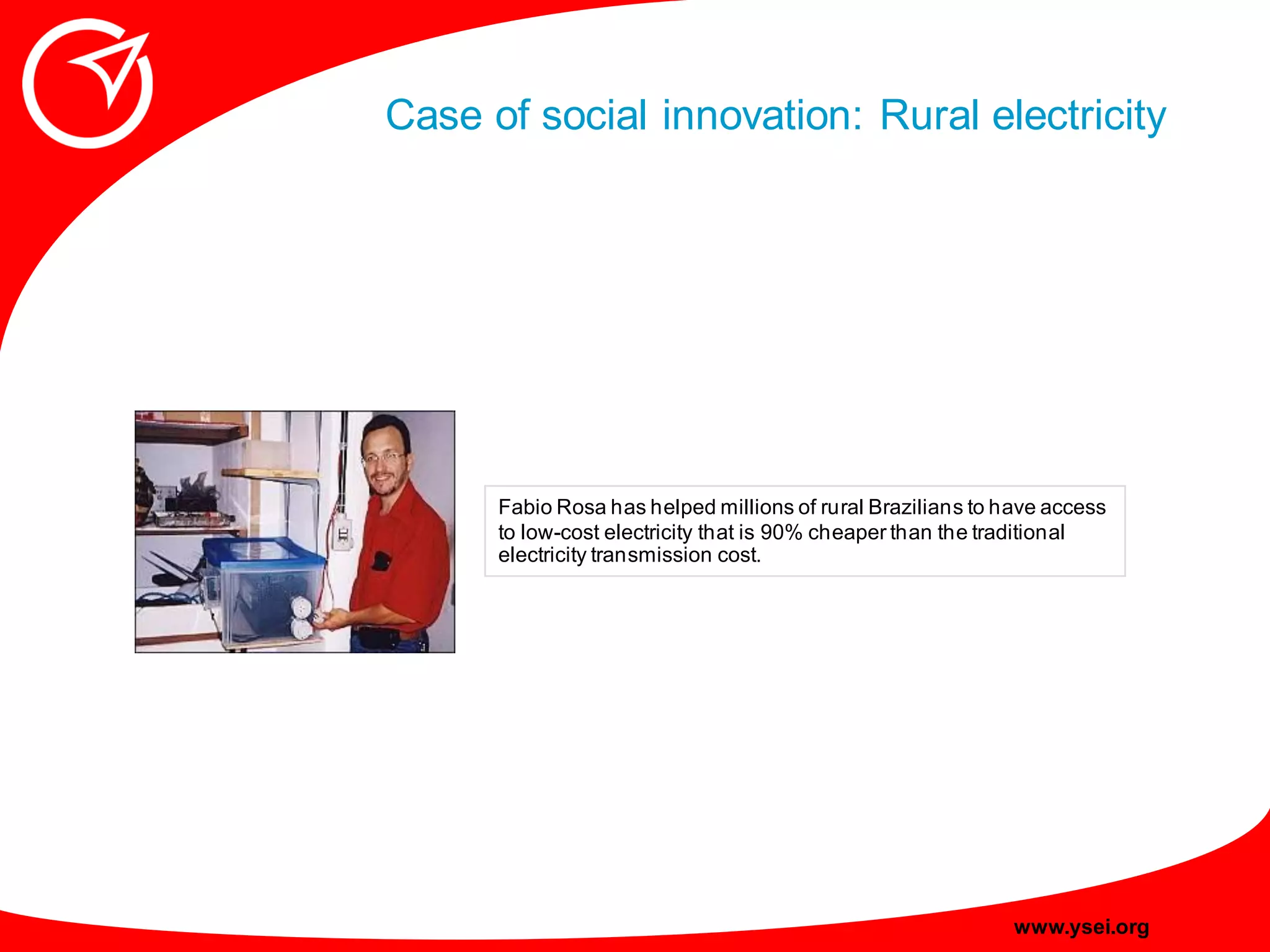 Case of social innovation: Rural electricity

Fabio Rosa has helped millions of rural Brazilians to have access to low-cost electricity that is 90% cheaper than the traditional electricity transmission cost.

www.ysei.org